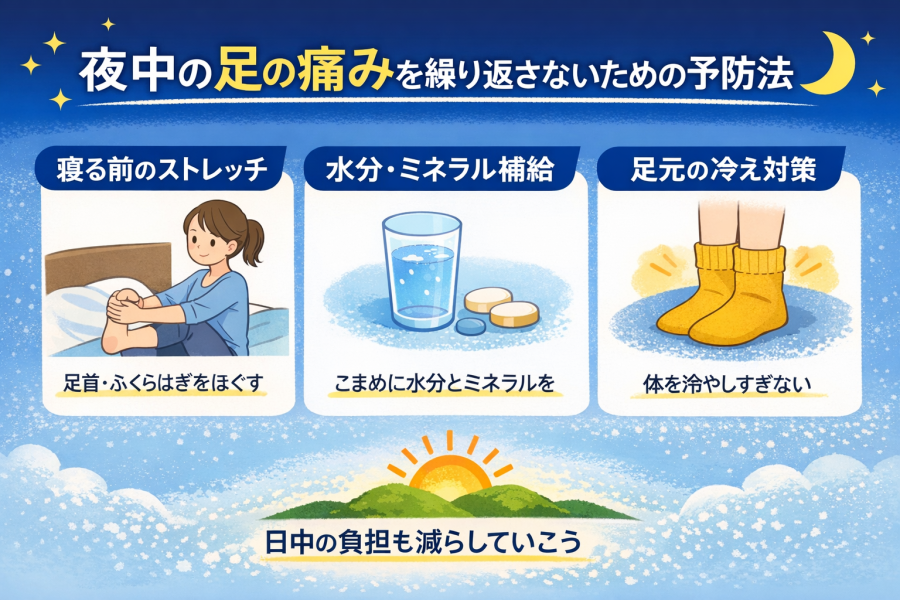 夜中の足の痛みを繰り返さないための予防法

寝る前のストレッチ

足首・ふくらはぎをほぐす

水分・ミネラル補給

こまめに水分とミネラルを

足元の冷え対策

体を冷やしすぎない

日中の負担も減らしていこう